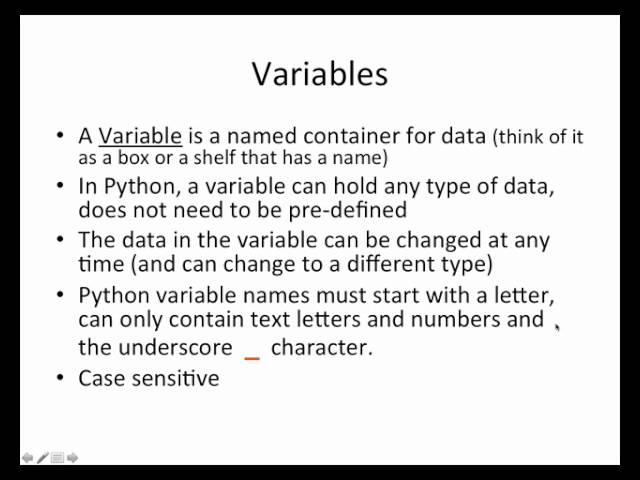 Variables

• A Variable is a named container for data (think of it as a box or a shelf that has a name)

• In Python, a variable can hold any type of data, does not need to be pre-defined

• The data in the variable can be changed at any time (and can change to a different type)

• Python variable names must start with a letter, can only contain text letters and numbers and the underscore _ character.

• Case sensitive